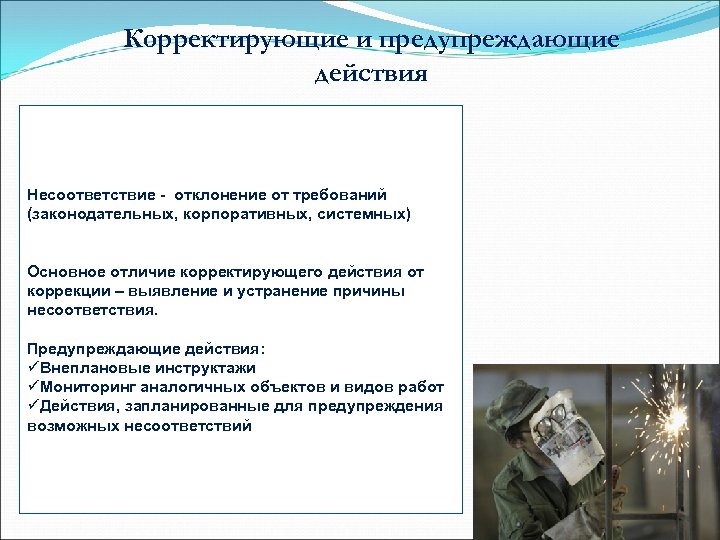 Корректирующие и предупреждающие действия

Несоответствие - отклонение от требований (законодательных, корпоративных, системных)

Основное отличие корректирующего действия от коррекции – выявление и устранение причины несоответствия.

Предупреждающие действия:
✓Внеплановые инструктажи
✓Мониторинг аналогичных объектов и видов работ
✓Действия, запланированные для предупреждения возможных несоответствий